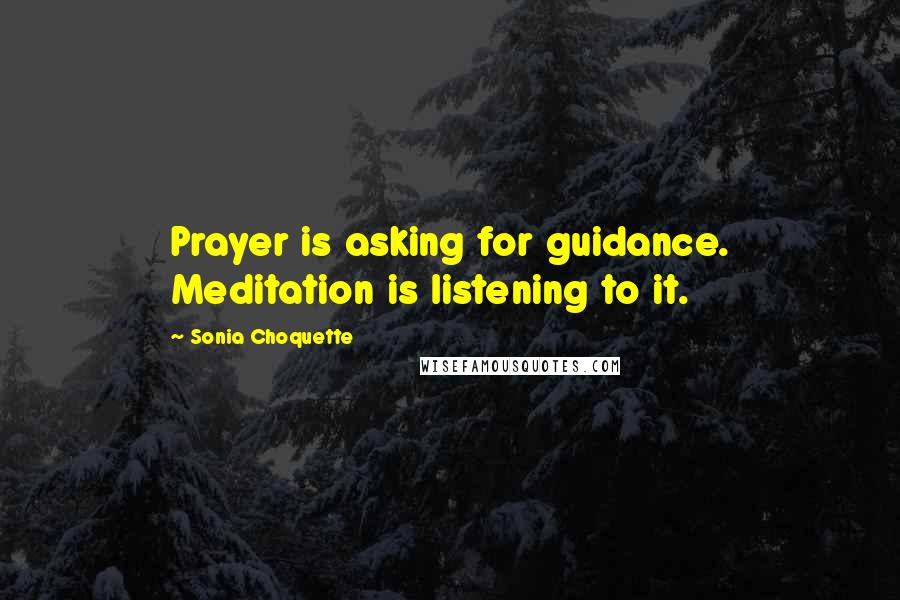 Prayer is asking for guidance. Meditation is listening to it.

~ Sonia Choquette

WISEFAMOUSQUOTES.COM